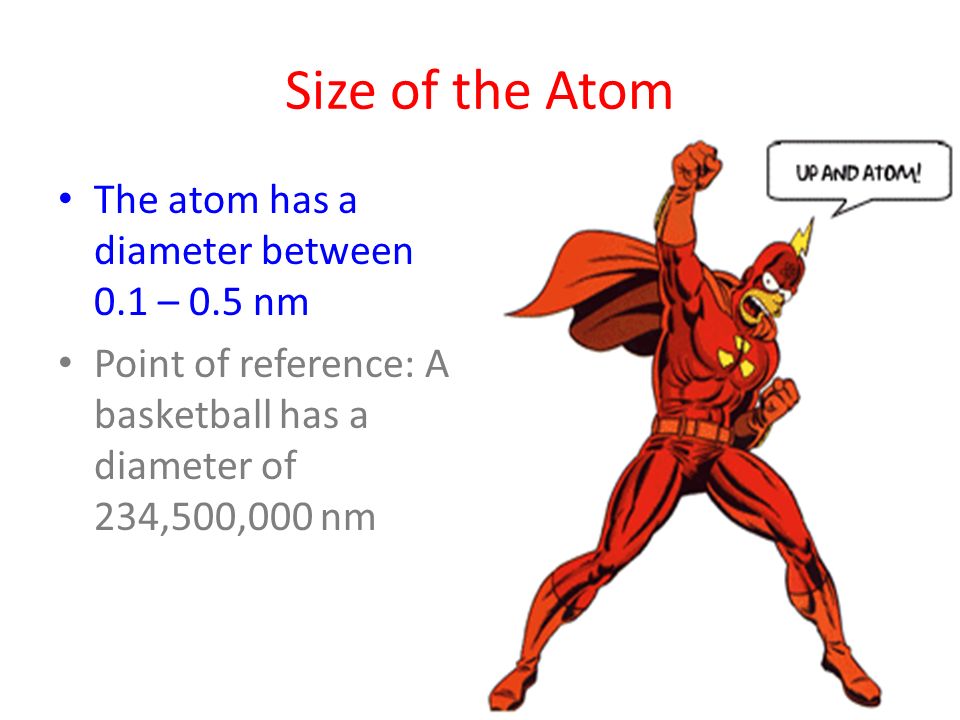 Size of the Atom

• The atom has a diameter between 0.1 – 0.5 nm

• Point of reference: A basketball has a diameter of 234,500,000 nm

UP AND ATOM!